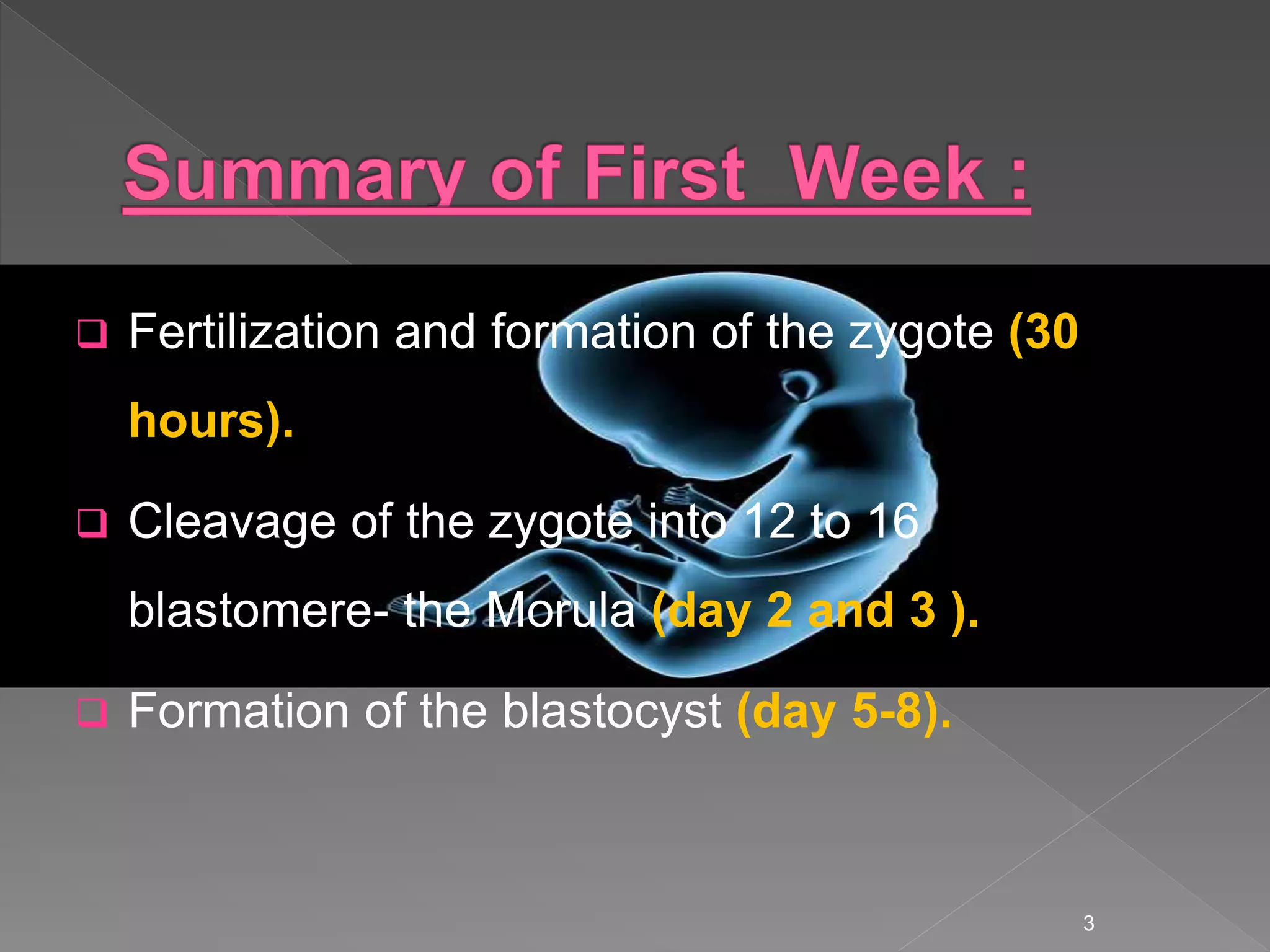 Summary of First  Week :

❑ Fertilization and formation of the zygote (30 hours).

❑ Cleavage of the zygote into 12 to 16 blastomere- the Morula (day 2 and 3 ).

❑ Formation of the blastocyst (day 5-8).

3